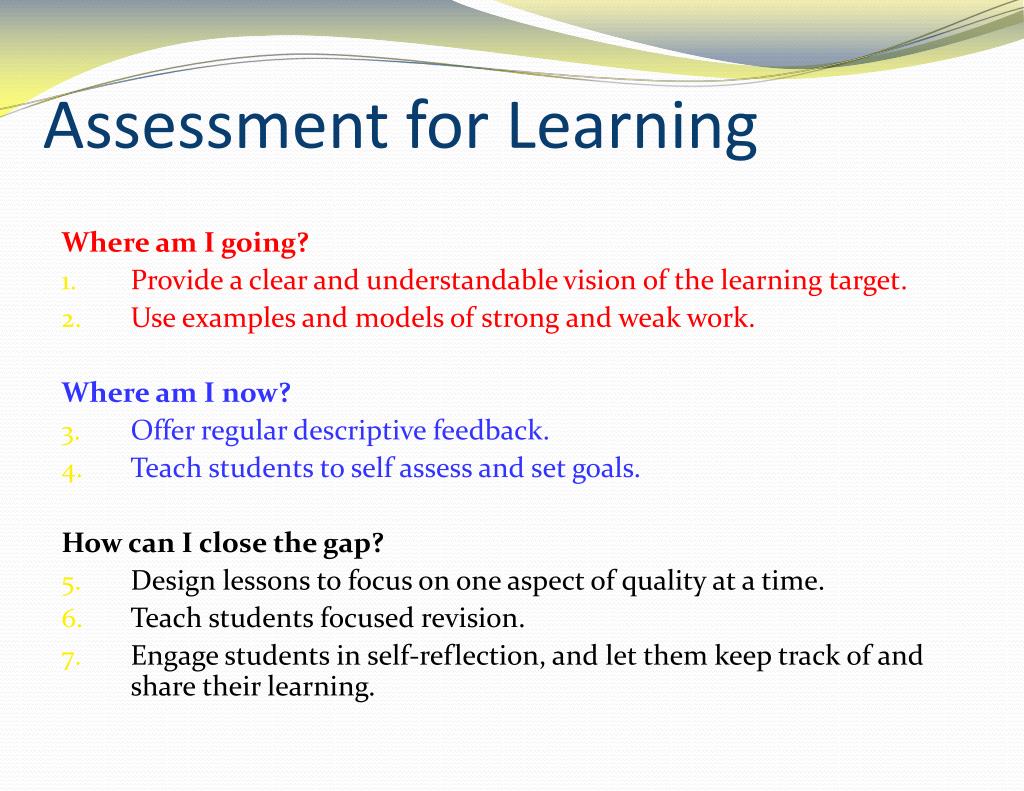 Assessment for Learning

Where am I going?
1. Provide a clear and understandable vision of the learning target.
2. Use examples and models of strong and weak work.

Where am I now?
3. Offer regular descriptive feedback.
4. Teach students to self assess and set goals.

How can I close the gap?
5. Design lessons to focus on one aspect of quality at a time.
6. Teach students focused revision.
7. Engage students in self-reflection, and let them keep track of and share their learning.